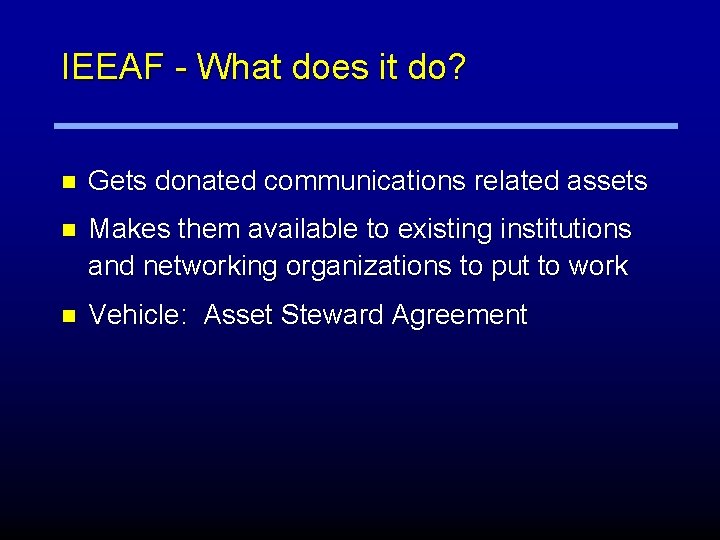 IEEAF - What does it do?

- Gets donated communications related assets
- Makes them available to existing institutions and networking organizations to put to work
- Vehicle:  Asset Steward Agreement